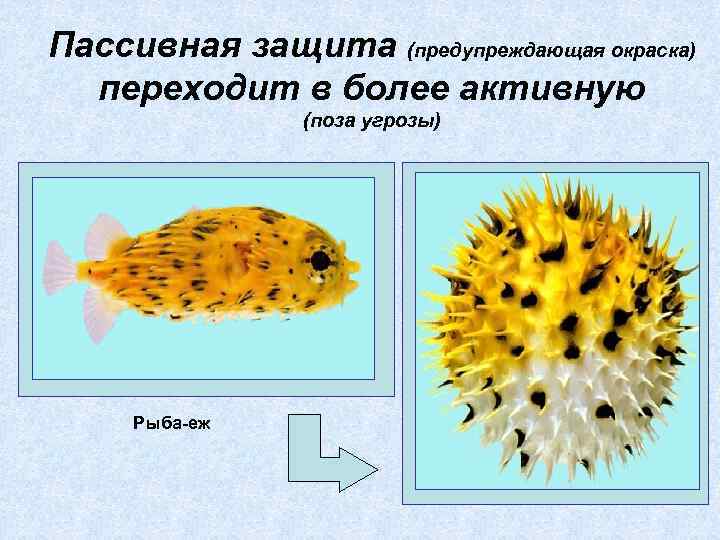 Пассивная защита (предупреждающая окраска) переходит в более активную (поза угрозы)

Рыба-еж